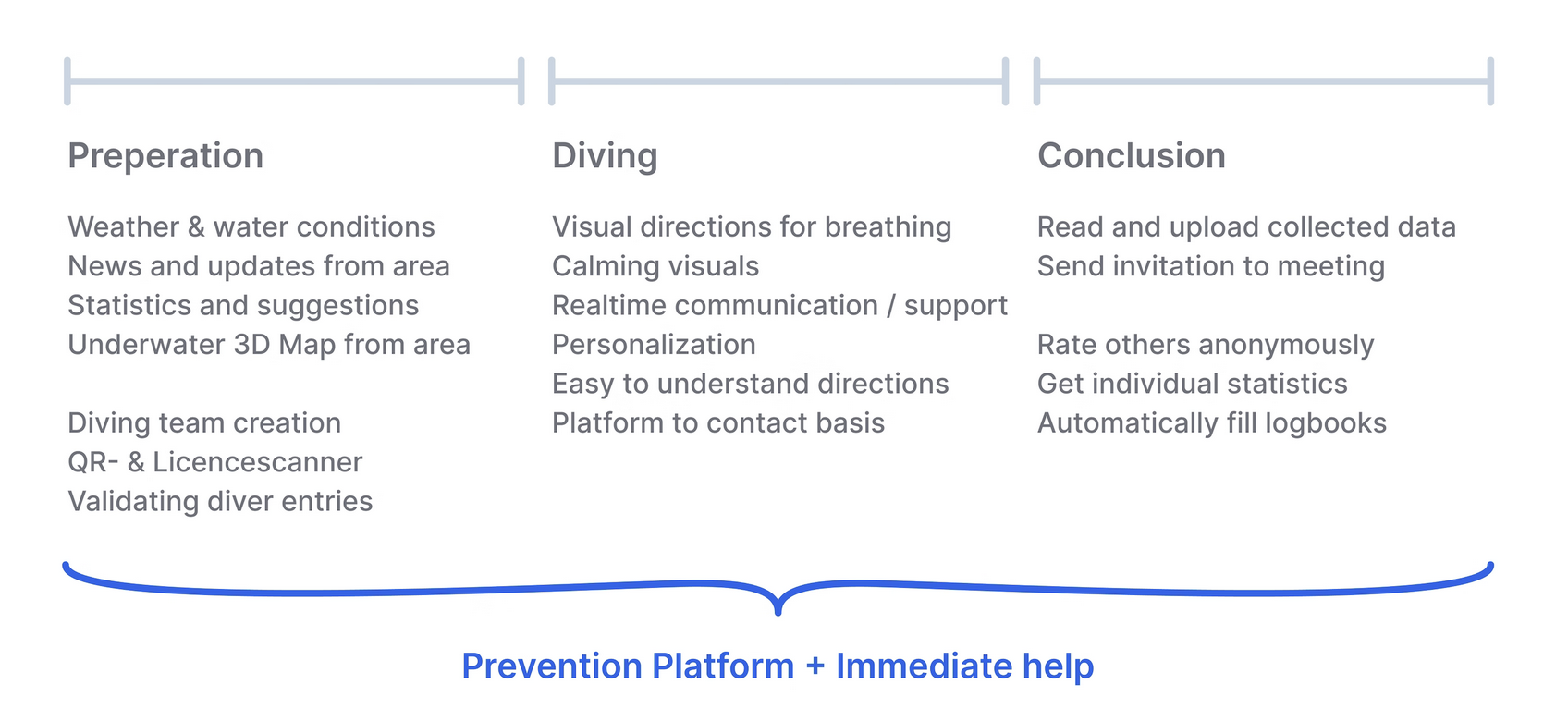 Preperation

Weather & water conditions
News and updates from area
Statistics and suggestions
Underwater 3D Map from area

Diving team creation
QR- & Licencescanner
Validating diver entries

Diving

Visual directions for breathing
Calming visuals
Realtime communication / support
Personalization
Easy to understand directions
Platform to contact basis

Conclusion

Read and upload collected data
Send invitation to meeting

Rate others anonymously
Get individual statistics
Automatically fill logbooks

Prevention Platform + Immediate help